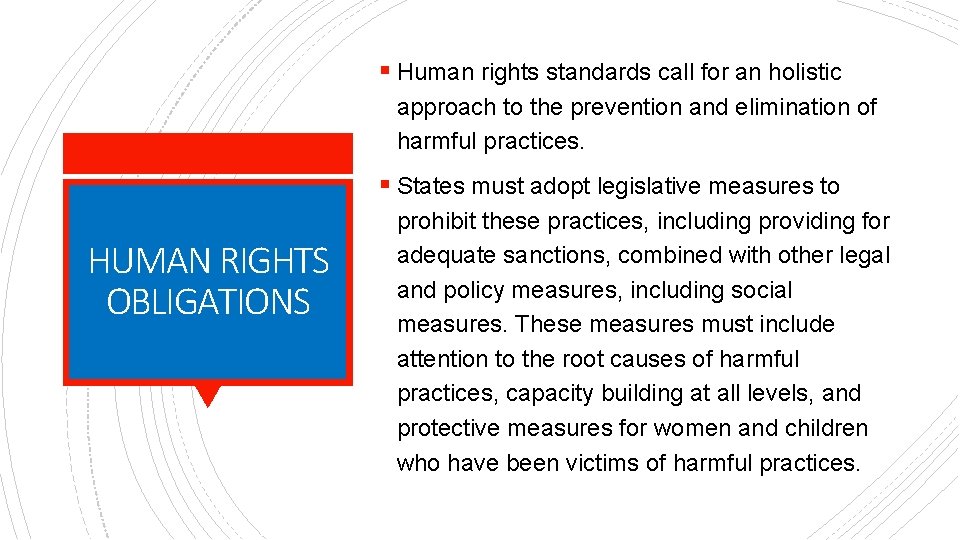 HUMAN RIGHTS OBLIGATIONS

▪ Human rights standards call for an holistic approach to the prevention and elimination of harmful practices.

▪ States must adopt legislative measures to prohibit these practices, including providing for adequate sanctions, combined with other legal and policy measures, including social measures. These measures must include attention to the root causes of harmful practices, capacity building at all levels, and protective measures for women and children who have been victims of harmful practices.